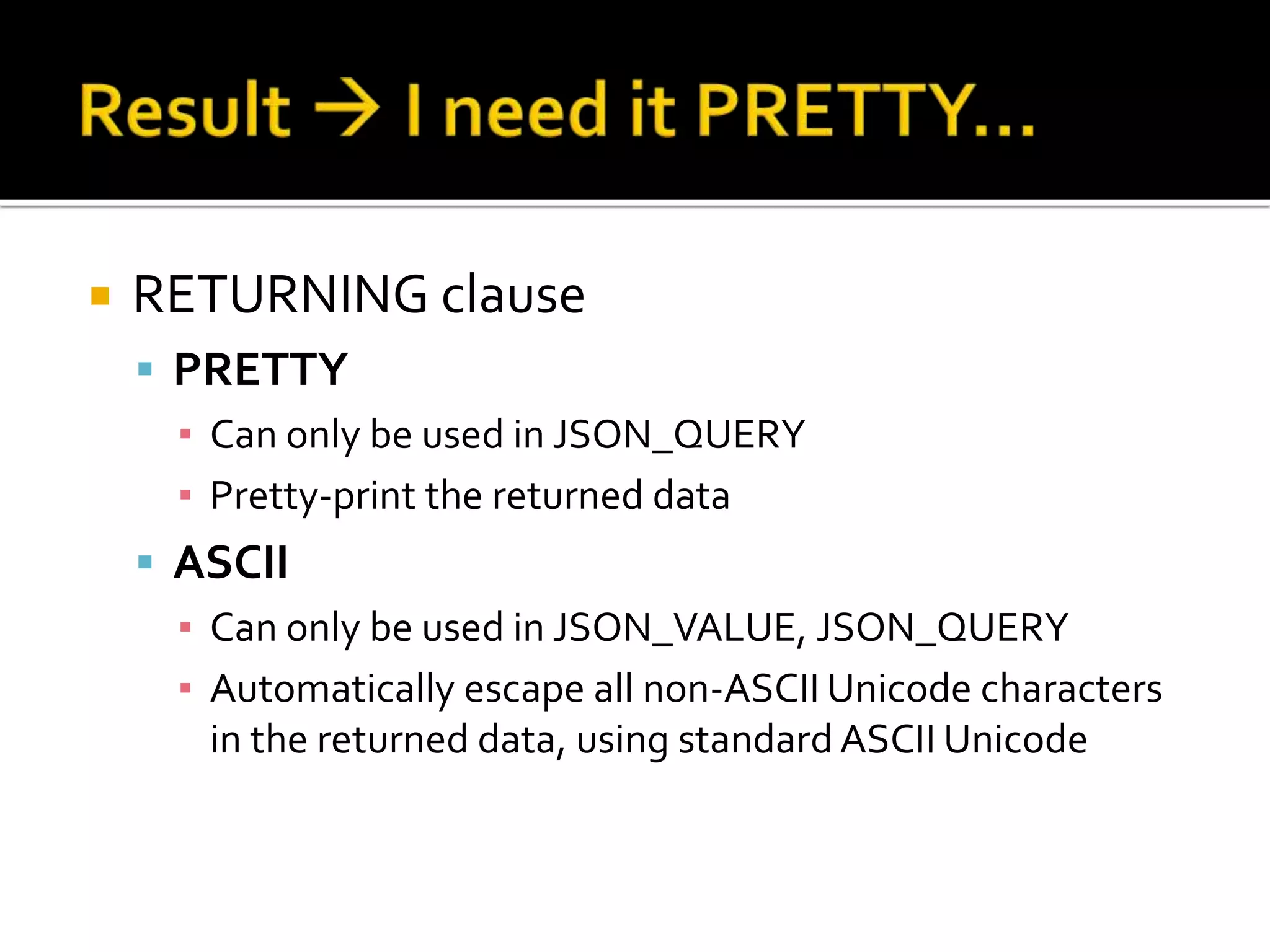 Result → I need it PRETTY...

RETURNING clause

PRETTY

Can only be used in JSON_QUERY

Pretty-print the returned data

ASCII

Can only be used in JSON_VALUE, JSON_QUERY

Automatically escape all non-ASCII Unicode characters in the returned data, using standard ASCII Unicode